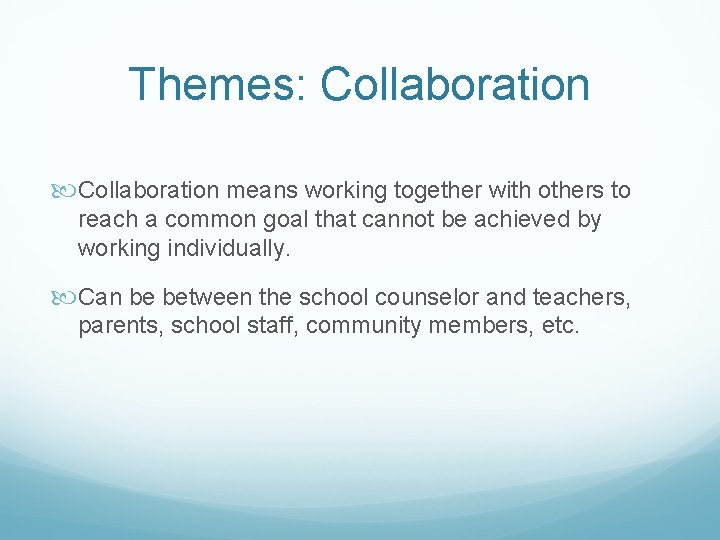 Themes: Collaboration

Collaboration means working together with others to reach a common goal that cannot be achieved by working individually.

Can be between the school counselor and teachers, parents, school staff, community members, etc.